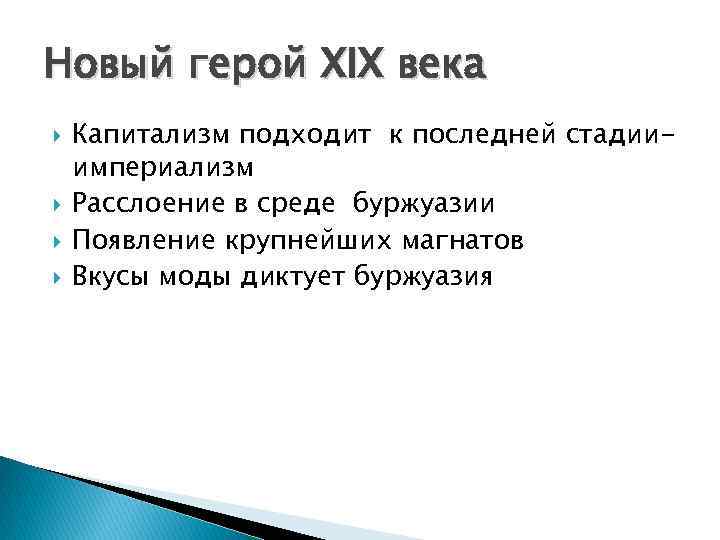 Новый герой XIX века

Капитализм подходит к последней стадии-империализм
Расслоение в среде буржуазии
Появление крупнейших магнатов
Вкусы моды диктует буржуазия